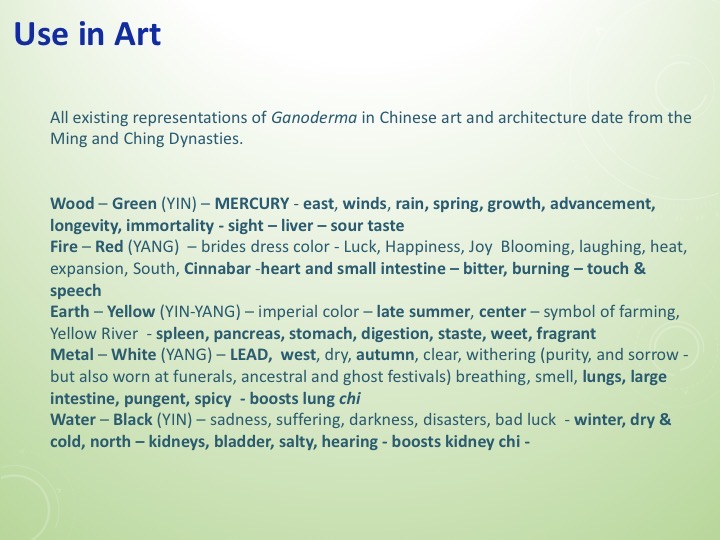 Use in Art

All existing representations of Ganoderma in Chinese art and architecture date from the Ming and Ching Dynasties.

Wood – Green (YIN) – MERCURY - east, winds, rain, spring, growth, advancement, longevity, immortality - sight – liver – sour taste
Fire – Red (YANG) – brides dress color - Luck, Happiness, Joy Blooming, laughing, heat, expansion, South, Cinnabar -heart and small intestine – bitter, burning – touch & speech
Earth – Yellow (YIN-YANG) – imperial color – late summer, center – symbol of farming, Yellow River - spleen, pancreas, stomach, digestion, staste, weet, fragrant
Metal – White (YANG) – LEAD, west, dry, autumn, clear, withering (purity, and sorrow - but also worn at funerals, ancestral and ghost festivals) breathing, smell, lungs, large intestine, pungent, spicy - boosts lung chi
Water – Black (YIN) – sadness, suffering, darkness, disasters, bad luck - winter, dry & cold, north – kidneys, bladder, salty, hearing - boosts kidney chi -